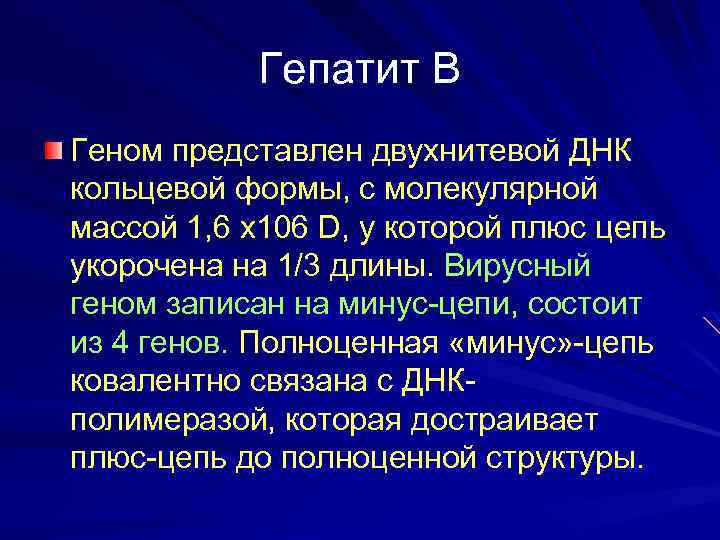 Гепатит В

Геном представлен двухнитевой ДНК кольцевой формы, с молекулярной массой 1,6 х106 D, у которой плюс цепь укорочена на 1/3 длины. Вирусный геном записан на минус-цепи, состоит из 4 генов. Полноценная «минус»-цепь ковалентно связана с ДНК-полимеразой, которая достраивает плюс-цепь до полноценной структуры.